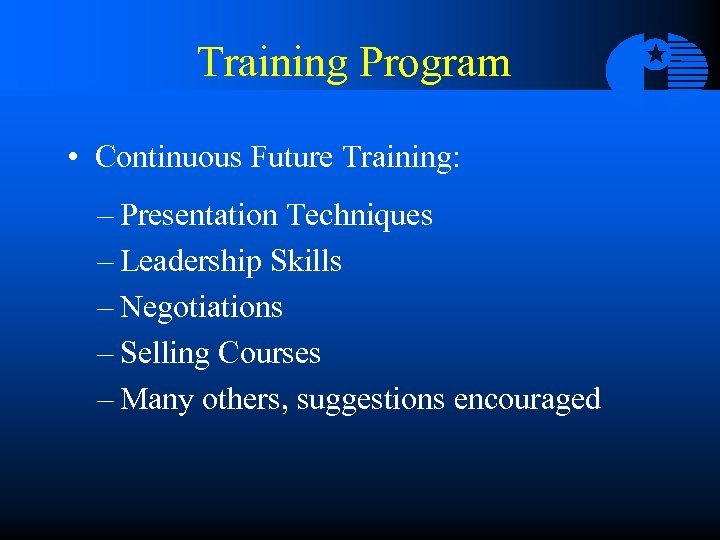 Training Program

• Continuous Future Training:

– Presentation Techniques
– Leadership Skills
– Negotiations
– Selling Courses
– Many others, suggestions encouraged